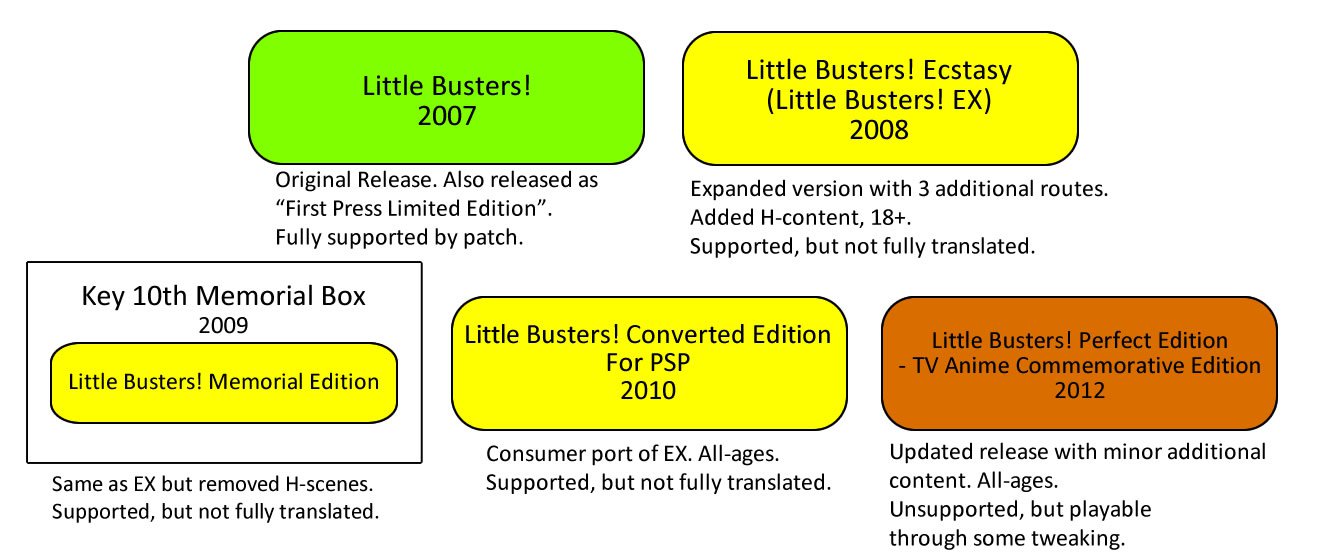 Little Busters!
2007

Original Release. Also released as "First Press Limited Edition". Fully supported by patch.

Little Busters! Ecstasy
(Little Busters! EX)
2008

Expanded version with 3 additional routes. Added H-content, 18+. Supported, but not fully translated.

Key 10th Memorial Box
2009

Little Busters! Memorial Edition

Same as EX but removed H-scenes. Supported, but not fully translated.

Little Busters! Converted Edition
For PSP
2010

Consumer port of EX. All-ages. Supported, but not fully translated.

Little Busters! Perfect Edition
- TV Anime Commemorative Edition
2012

Updated release with minor additional content. All-ages. Unsupported, but playable through some tweaking.